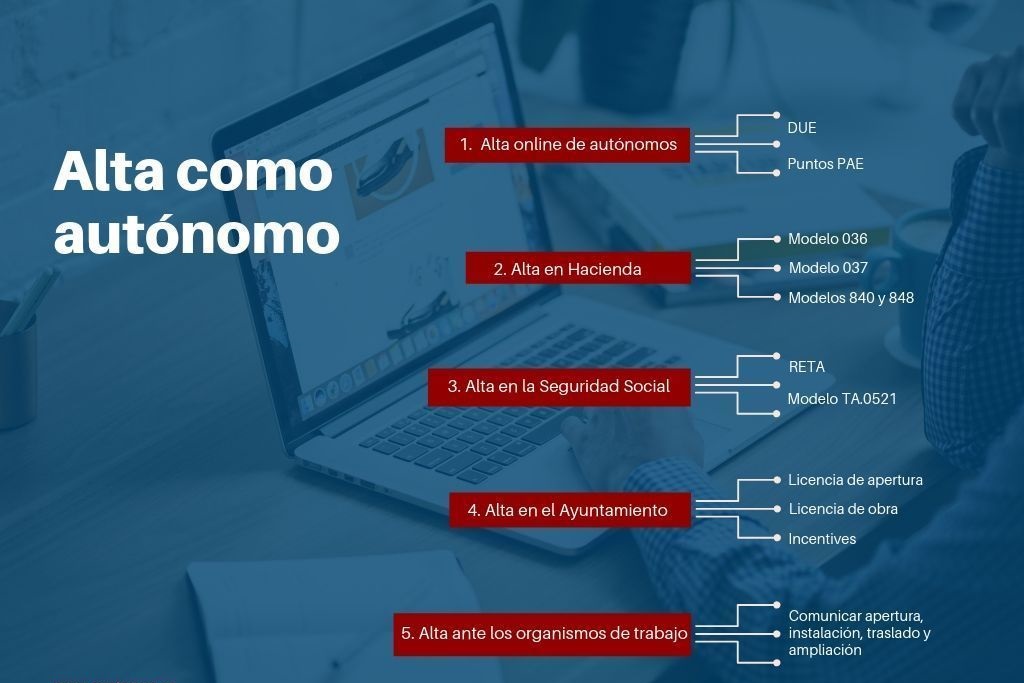 Alta como autónomo

1. Alta online de autónomos

DUE

Puntos PAE

2. Alta en Hacienda

Modelo 036

Modelo 037

Modelos 840 y 848

3. Alta en la Seguridad Social

RETA

Modelo TA.0521

4. Alta en el Ayuntamiento

Licencia de apertura

Licencia de obra

Incentives

5. Alta ante los organismos de trabajo

Comunicar apertura, instalación, traslado y ampliación